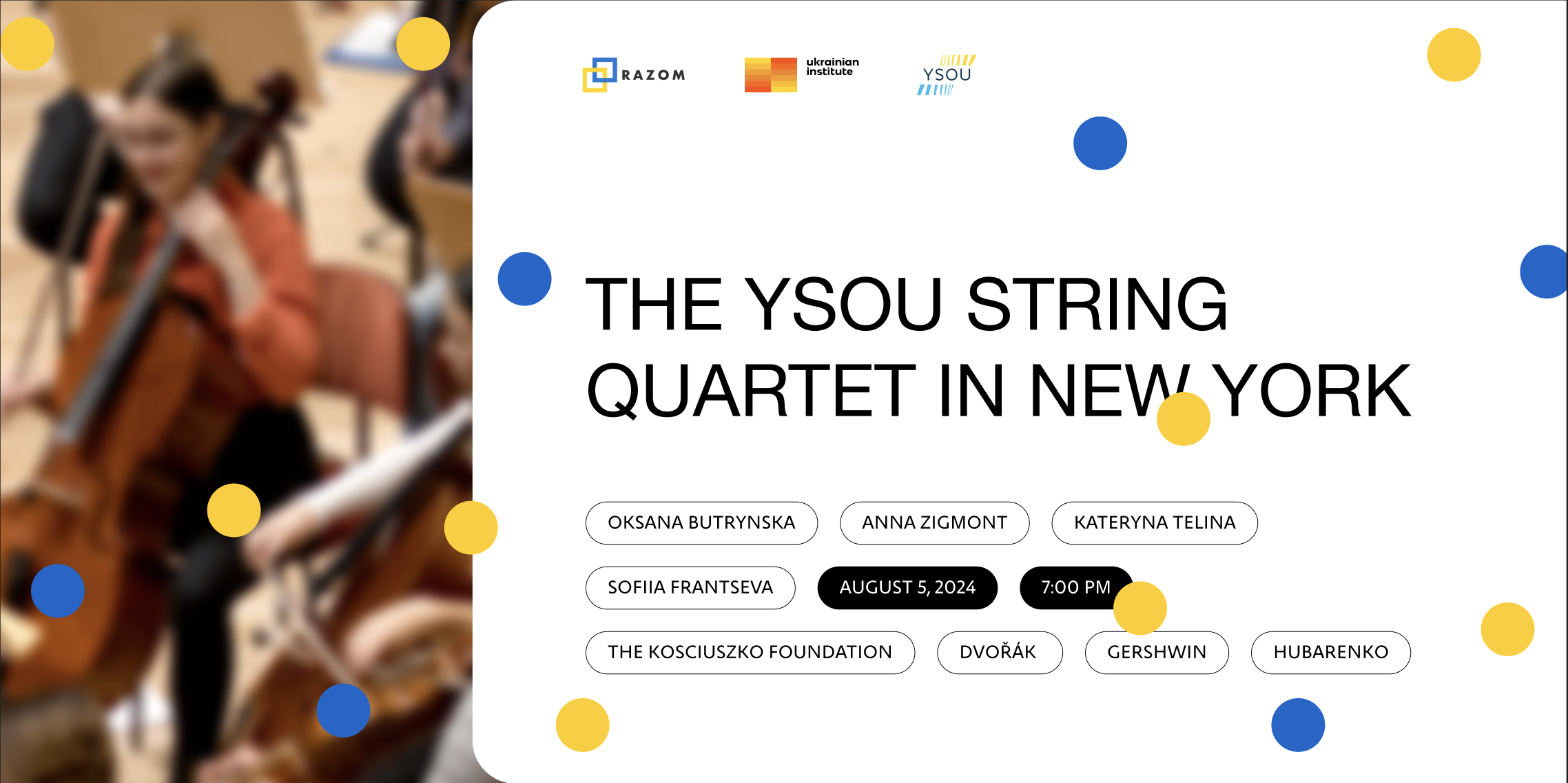 RAZOM

ukrainian institute

YSOU

THE YSOU STRING QUARTET IN NEW YORK

OKSANA BUTRYNSKA

ANNA ZIGMONT

KATERYNA TELINA

SOFIIA FRANTSEVA

AUGUST 5, 2024

7:00 PM

THE KOSCIUSZKO FOUNDATION

DVOŘÁK

GERSHWIN

HUBARENKO